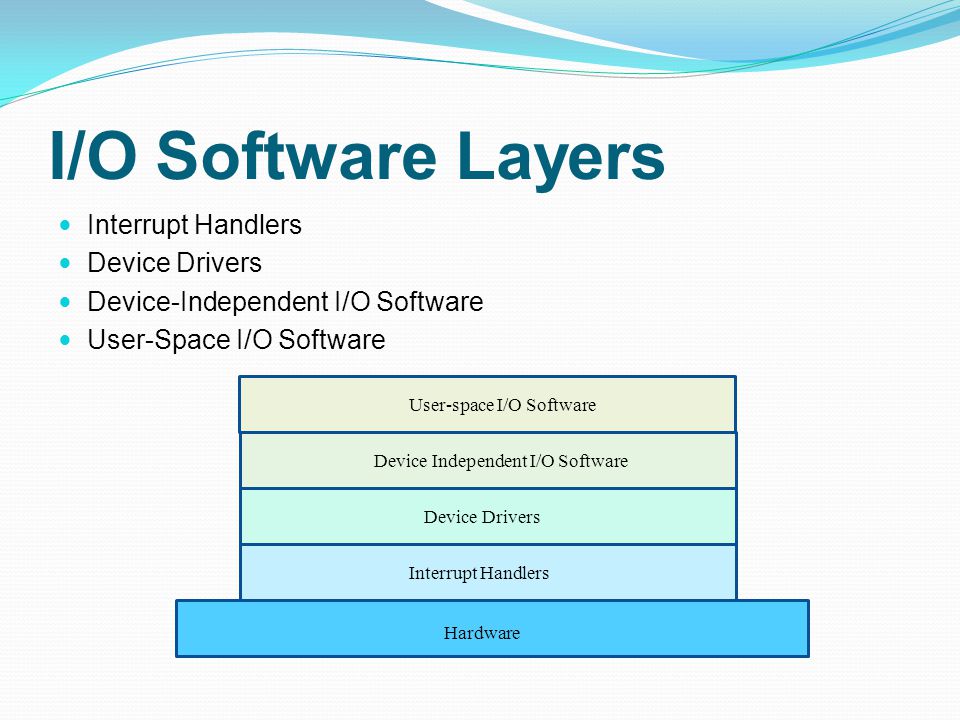 I/O Software Layers

- Interrupt Handlers
- Device Drivers
- Device-Independent I/O Software
- User-Space I/O Software

User-space I/O Software

Device Independent I/O Software

Device Drivers

Interrupt Handlers

Hardware